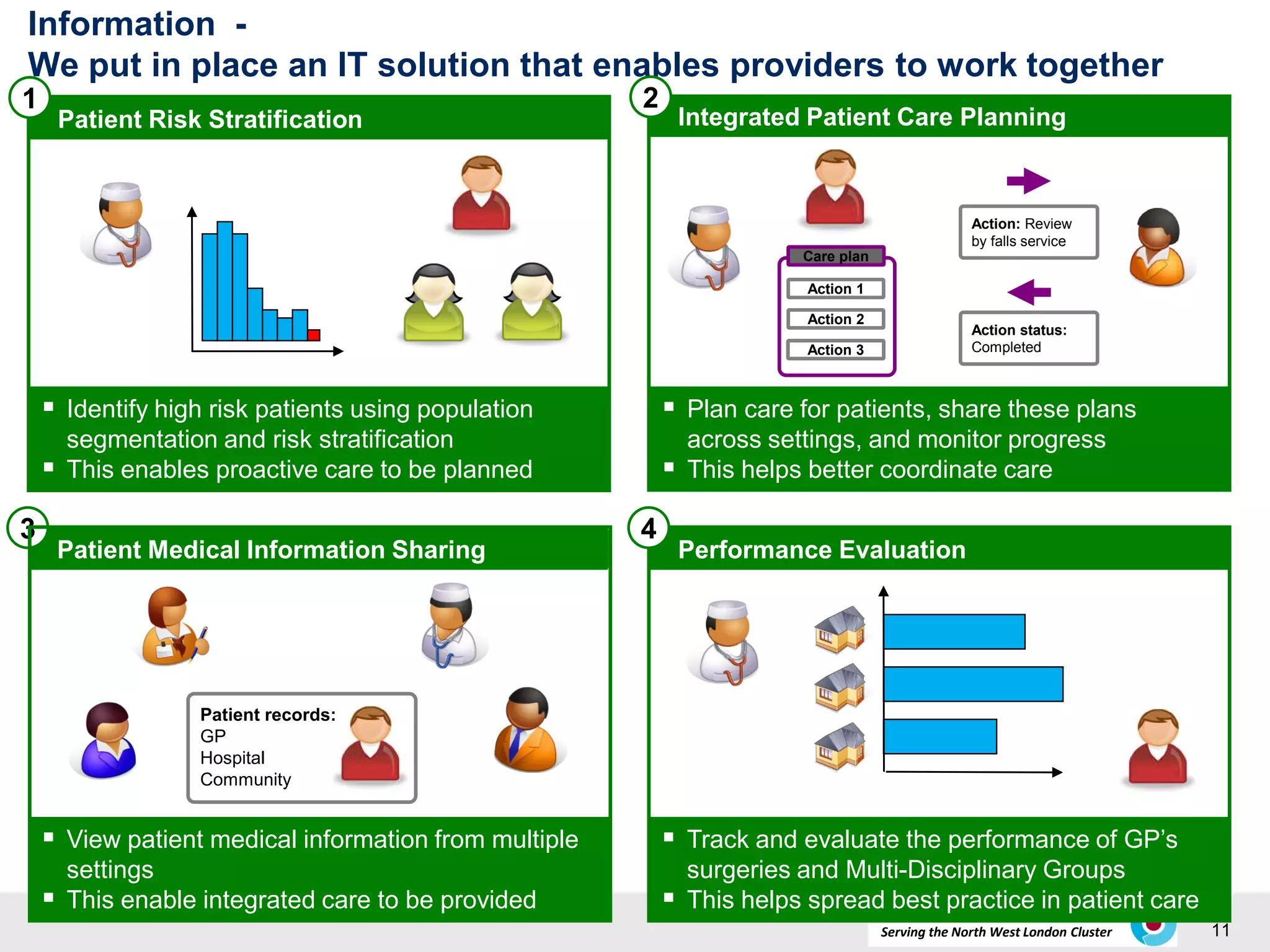 Information -
We put in place an IT solution that enables providers to work together

1

Patient Risk Stratification

▪ Identify high risk patients using population segmentation and risk stratification
▪ This enables proactive care to be planned

2

Integrated Patient Care Planning

Care plan
Action 1
Action 2
Action 3

Action: Review by falls service

Action status: Completed

▪ Plan care for patients, share these plans across settings, and monitor progress
▪ This helps better coordinate care

3

Patient Medical Information Sharing

Patient records:
GP
Hospital
Community

▪ View patient medical information from multiple settings
▪ This enable integrated care to be provided

4

Performance Evaluation

▪ Track and evaluate the performance of GP's surgeries and Multi-Disciplinary Groups
▪ This helps spread best practice in patient care

Serving the North West London Cluster

11